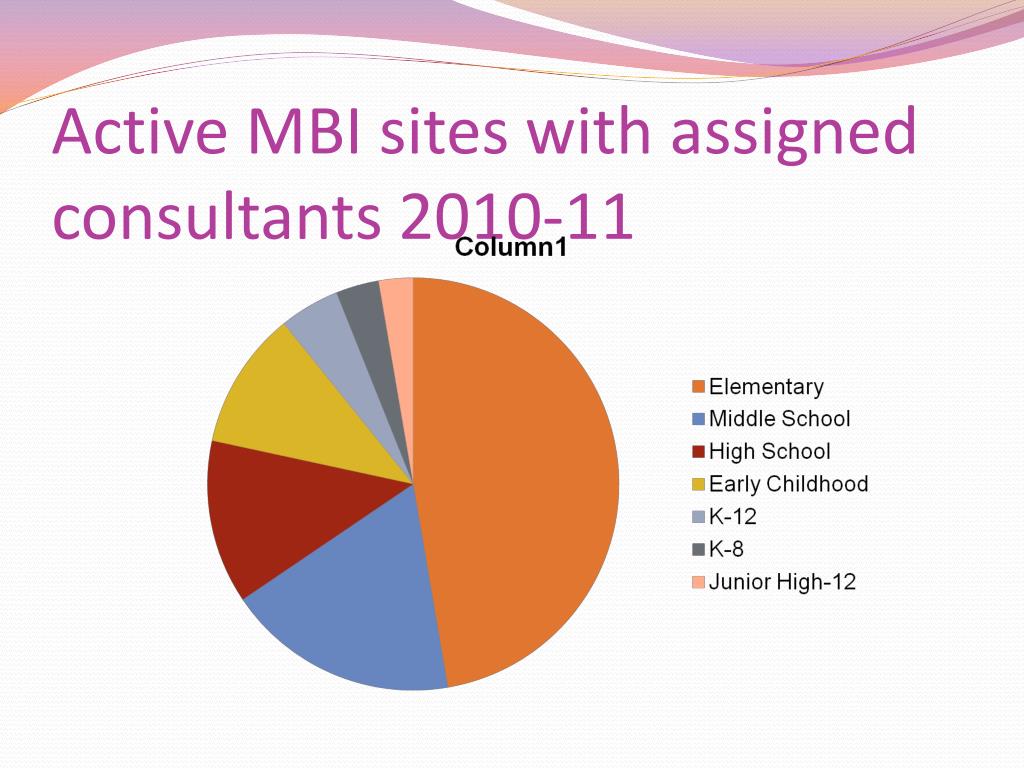 Active MBI sites with assigned consultants 2010-11

Column1

Elementary
Middle School
High School
Early Childhood
K-12
K-8
Junior High-12